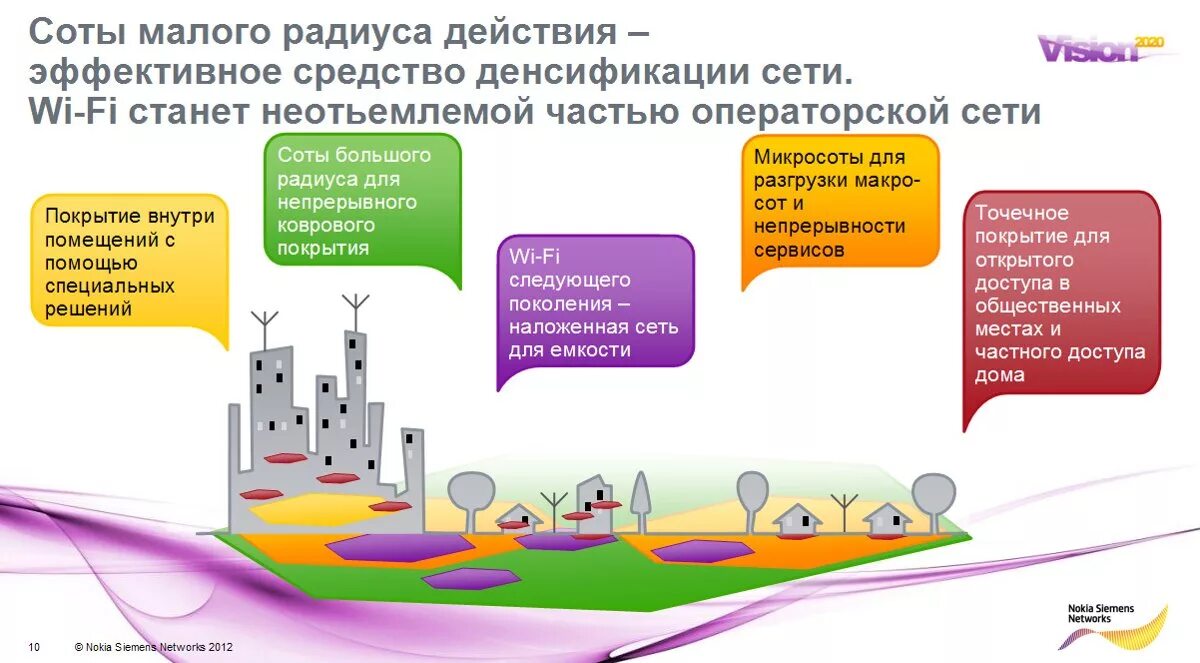 Соты малого радиуса действия – эффективное средство денсификации сети. Wi-Fi станет неотьемлемой частью операторской сети

Vision 2020

Покрытие внутри помещений с помощью специальных решений

Соты большого радиуса для непрерывного коврового покрытия

Wi-Fi следующего поколения – наложенная сеть для емкости

Микросоты для разгрузки макросот и непрерывности сервисов

Точечное покрытие для открытого доступа в общественных местах и частного доступа дома

10 © Nokia Siemens Networks 2012

Nokia Siemens Networks